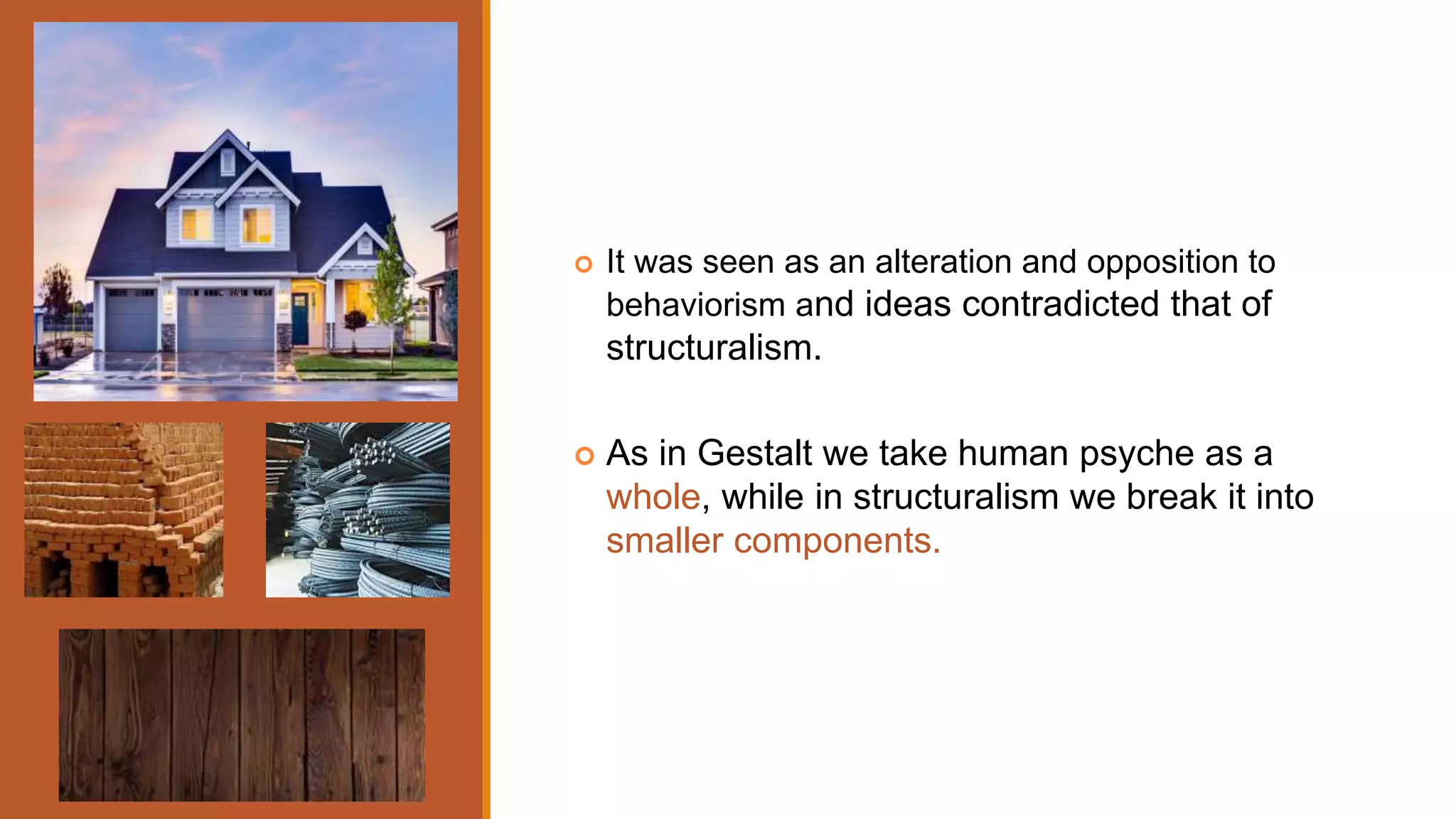 It was seen as an alteration and opposition to behaviorism and ideas contradicted that of structuralism.

As in Gestalt we take human psyche as a whole, while in structuralism we break it into smaller components.